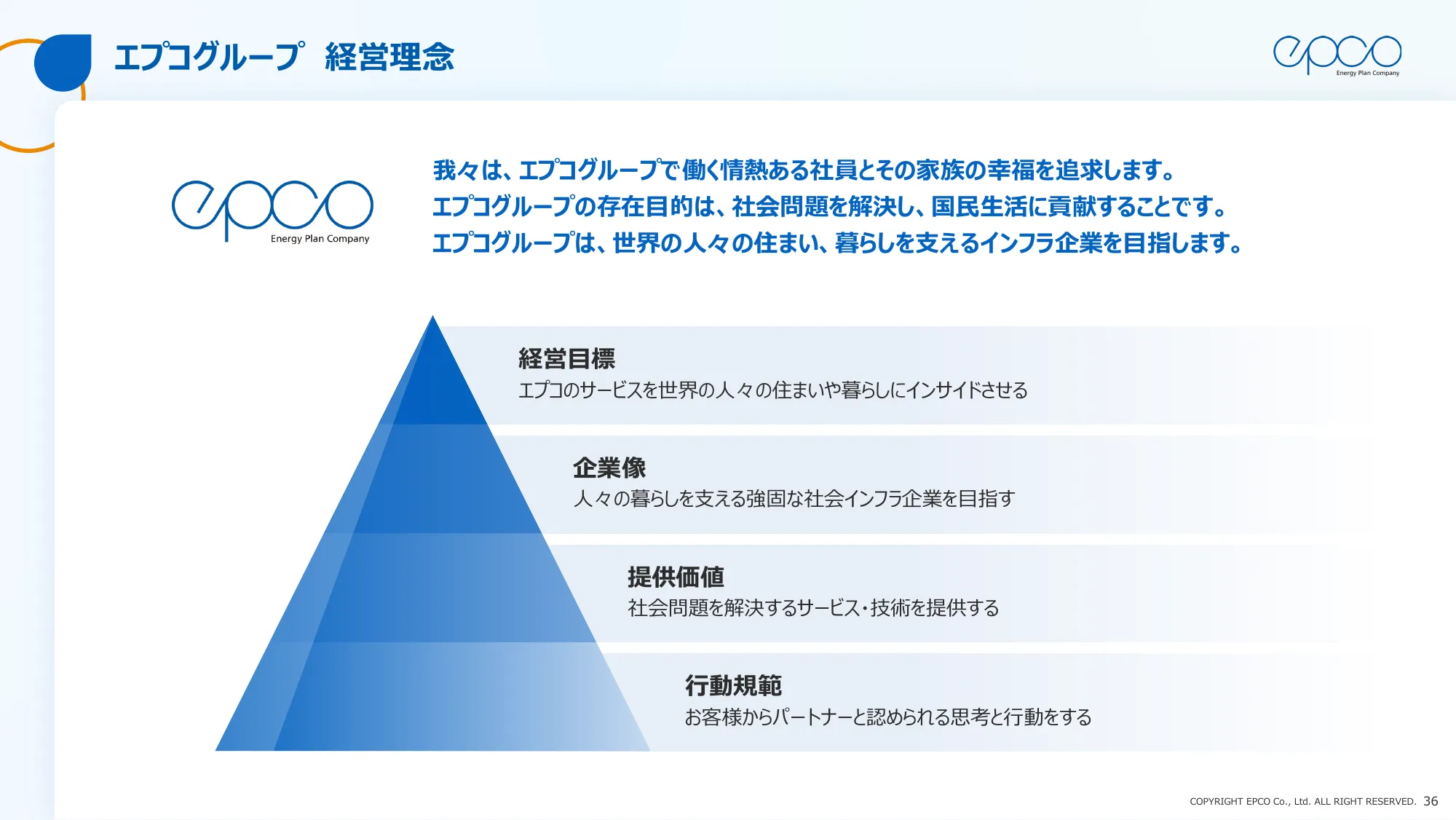 エプコグループ 経営理念

epco
Energy Plan Company

epco
Energy Plan Company

我々は、エプコグループで働く情熱ある社員とその家族の幸福を追求します。
エプコグループの存在目的は、社会問題を解決し、国民生活に貢献することです。
エプコグループは、世界の人々の住まい、暮らしを支えるインフラ企業を目指します。

経営目標
エプコのサービスを世界の人々の住まいや暮らしにインサイドさせる

企業像
人々の暮らしを支える強固な社会インフラ企業を目指す

提供価値
社会問題を解決するサービス・技術を提供する

行動規範
お客様からパートナーと認められる思考と行動をする

COPYRIGHT EPCO Co., Ltd. ALL RIGHT RESERVED. 36